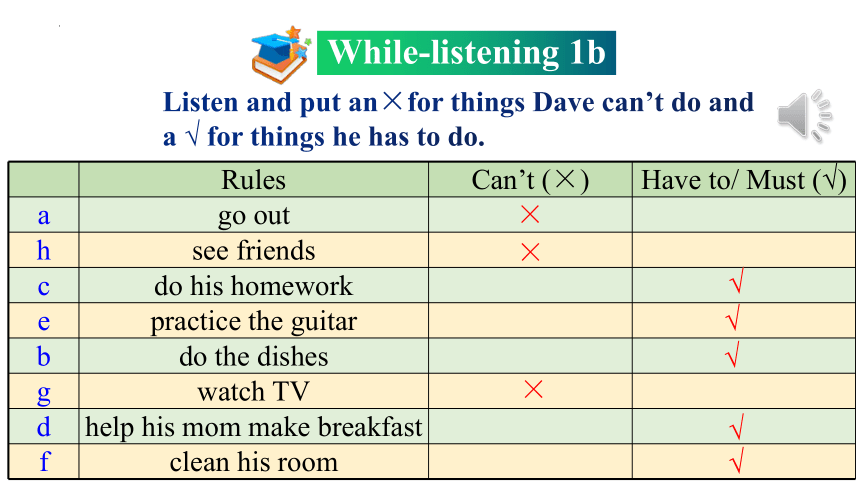 While-listening 1b

Listen and put an × for things Dave can't do and a √ for things he has to do.

| | Rules | Can't (×) | Have to/ Must (√) |
|---|---|---|---|
| a | go out | × | |
| h | see friends | × | |
| c | do his homework | | √ |
| e | practice the guitar | | √ |
| b | do the dishes | | √ |
| g | watch TV | × | |
| d | help his mom make breakfast | | √ |
| f | clean his room | | √ |